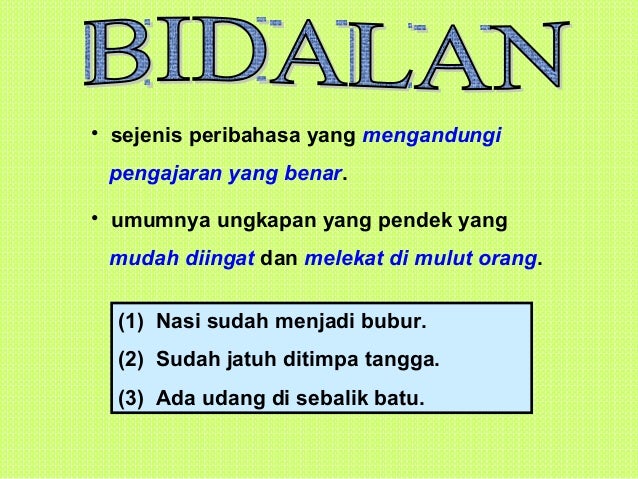 BIDALAN

• sejenis peribahasa yang mengandungi pengajaran yang benar.

• umumnya ungkapan yang pendek yang mudah diingat dan melekat di mulut orang.

(1) Nasi sudah menjadi bubur.
(2) Sudah jatuh ditimpa tangga.
(3) Ada udang di sebalik batu.